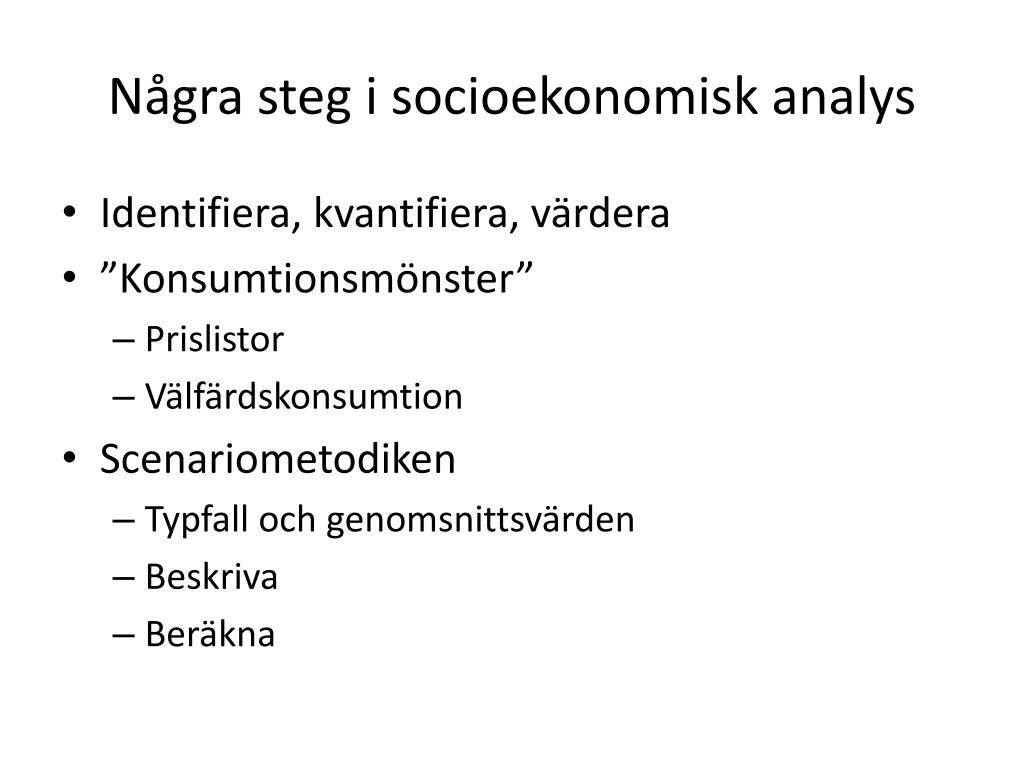 Några steg i socioekonomisk analys

• Identifiera, kvantifiera, värdera
• ”Konsumtionsmönster”
– Prislistor
– Välfärdskonsumtion
• Scenariometodiken
– Typfall och genomsnittsvärden
– Beskriva
– Beräkna